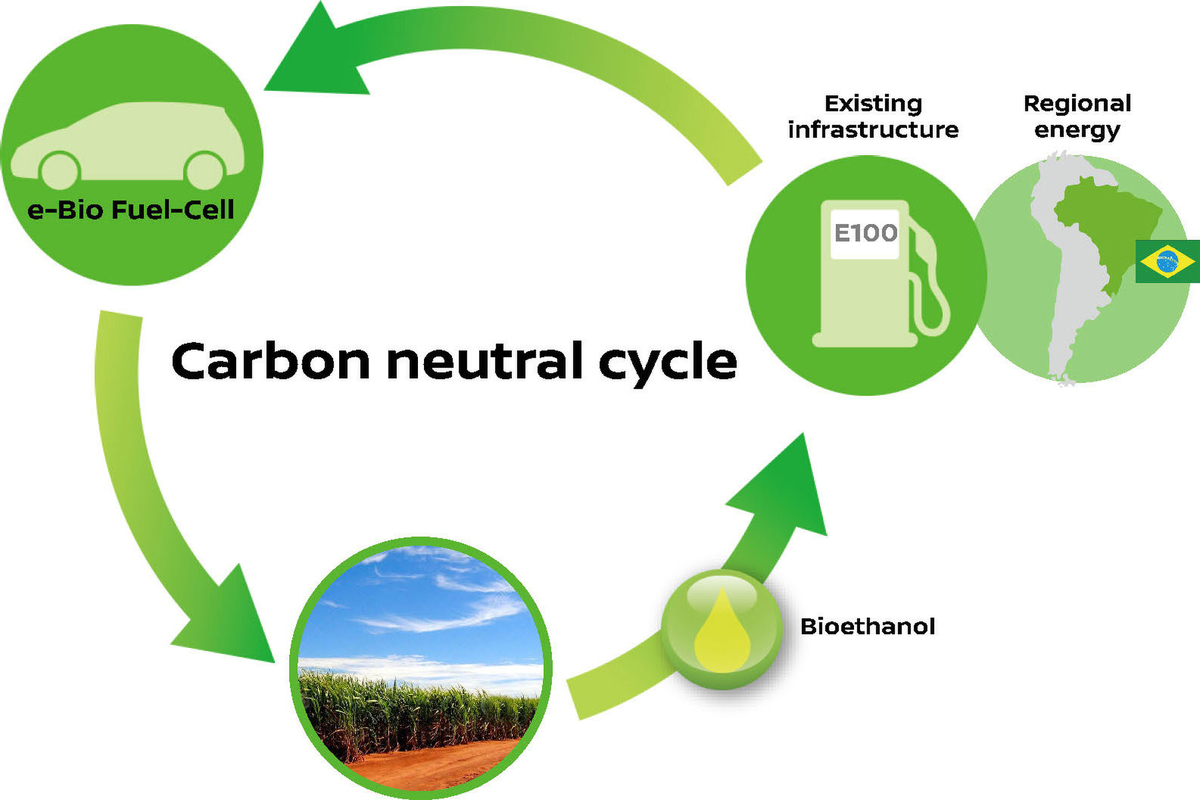 e-Bio Fuel-Cell

Existing infrastructure

Regional energy

E100

Carbon neutral cycle

Bioethanol